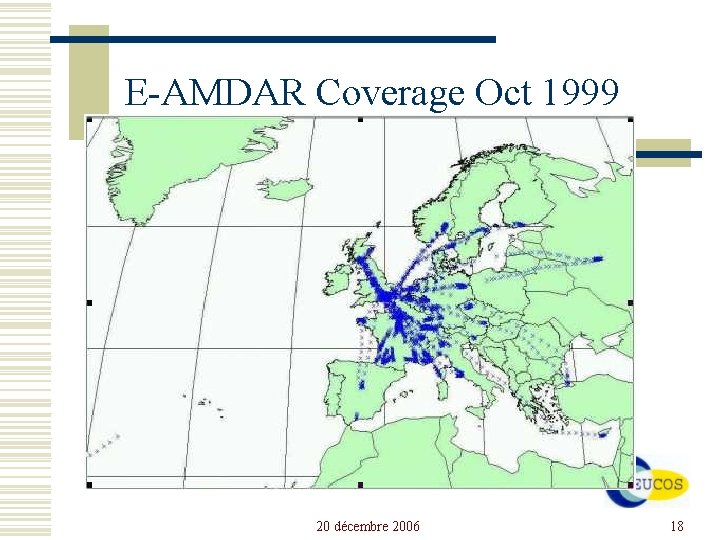 E-AMDAR Coverage Oct 1999

EUCOS

20 décembre 2006

18